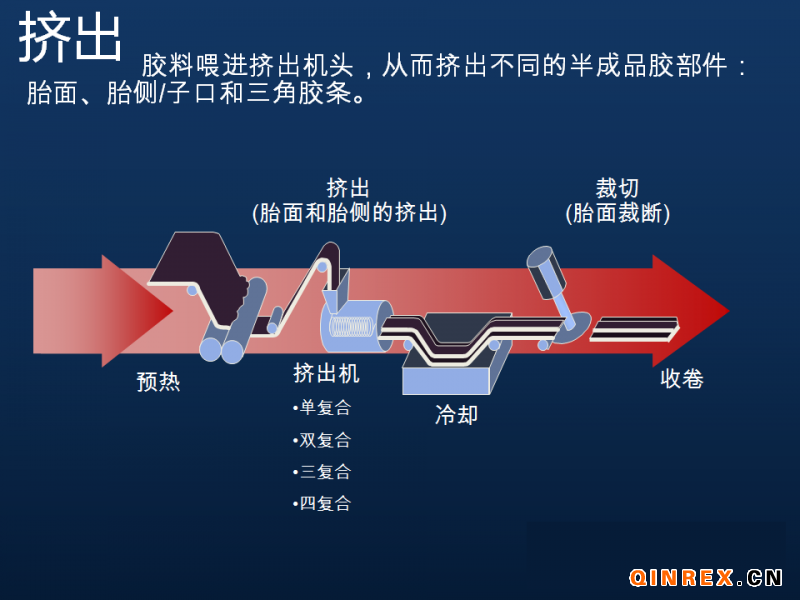 挤出 胶料喂进挤出机头，从而挤出不同的半成品胶部件：胎面、胎侧/子口和三角胶条。

挤出
(胎面和胎侧的挤出)

裁切
(胎面裁断)

预热

挤出机
•单复合
•双复合
•三复合
•四复合

冷却

收卷

QINREX.CN